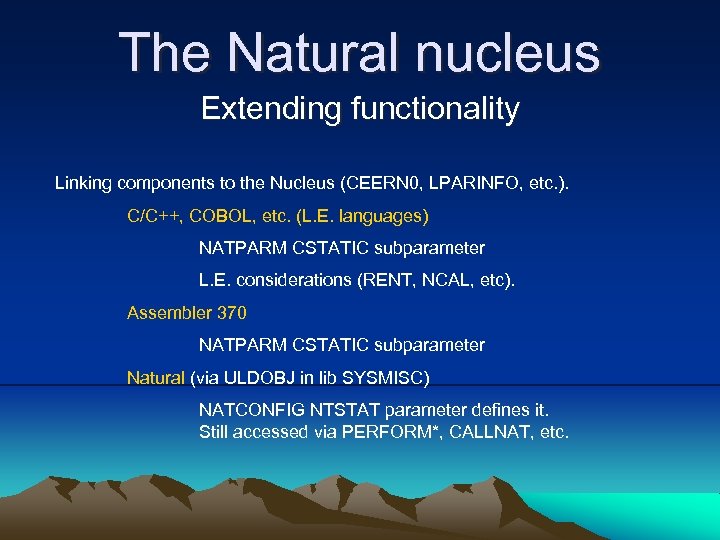 The Natural nucleus

Extending functionality

Linking components to the Nucleus (CEERN0, LPARINFO, etc.).

C/C++, COBOL, etc. (L.E. languages)

NATPARM CSTATIC subparameter

L.E. considerations (RENT, NCAL, etc).

Assembler 370

NATPARM CSTATIC subparameter

Natural (via ULDOBJ in lib SYSMISC)

NATCONFIG NTSTAT parameter defines it.
Still accessed via PERFORM*, CALLNAT, etc.